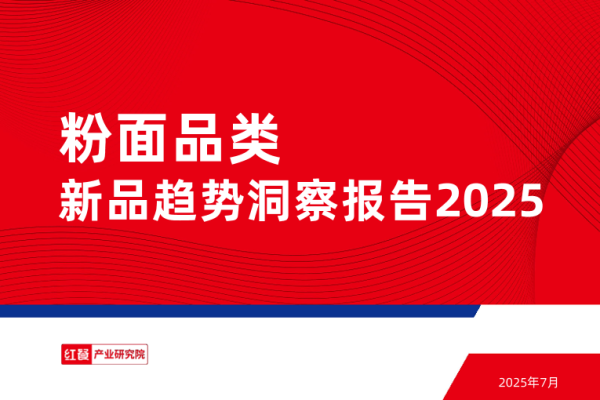 粉面品类
新品趋势洞察报告2025

红餐 产业研究院

2025年7月